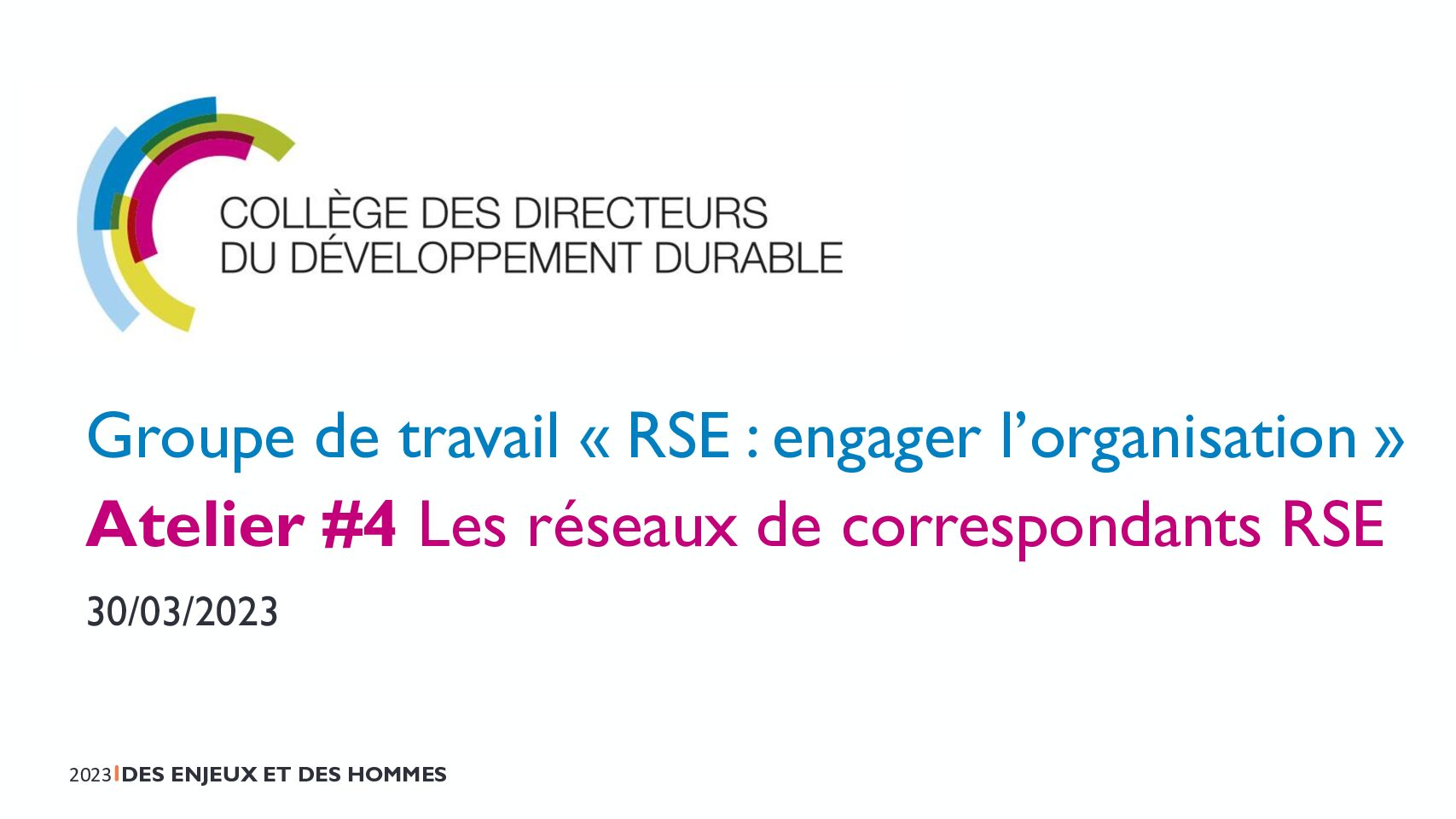 COLLÈGE DES DIRECTEURS
DU DÉVELOPPEMENT DURABLE

Groupe de travail « RSE : engager l'organisation »

Atelier #4 Les réseaux de correspondants RSE

30/03/2023

2023 | DES ENJEUX ET DES HOMMES